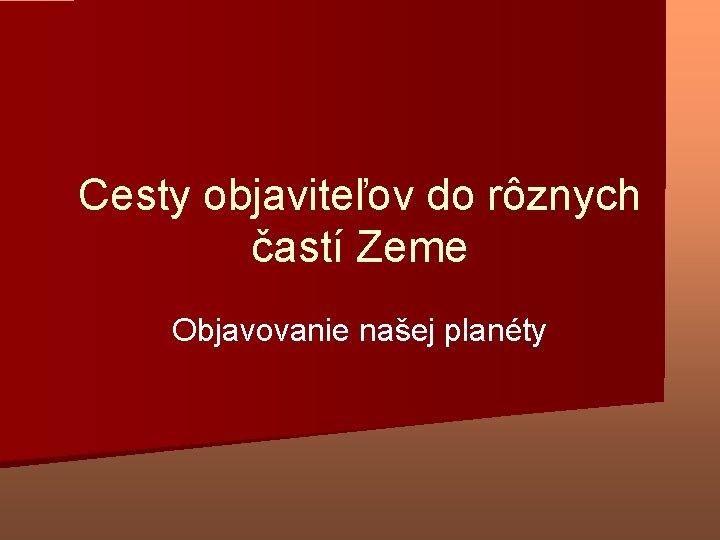 Cesty objaviteľov do rôznych častí Zeme

Objavovanie našej planéty